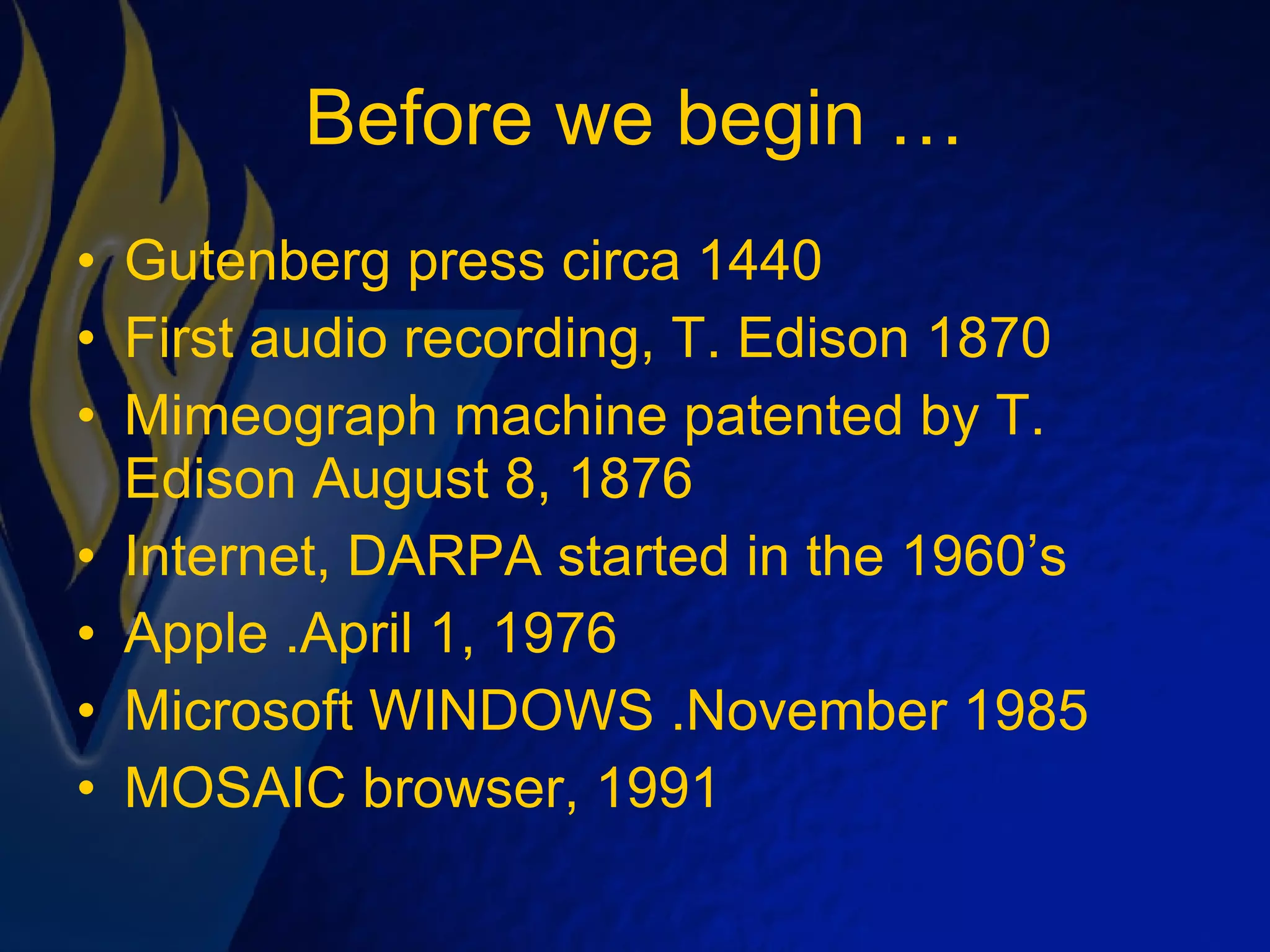 Before we begin …

• Gutenberg press circa 1440
• First audio recording, T. Edison 1870
• Mimeograph machine patented by T. Edison August 8, 1876
• Internet, DARPA started in the 1960’s
• Apple .April 1, 1976
• Microsoft WINDOWS .November 1985
• MOSAIC browser, 1991